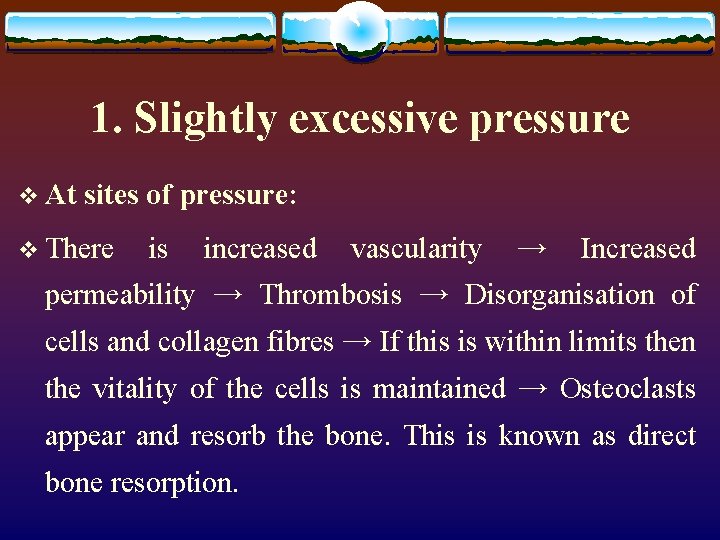 1. Slightly excessive pressure

❖ At sites of pressure:

❖ There is increased vascularity → Increased permeability → Thrombosis → Disorganisation of cells and collagen fibres → If this is within limits then the vitality of the cells is maintained → Osteoclasts appear and resorb the bone. This is known as direct bone resorption.